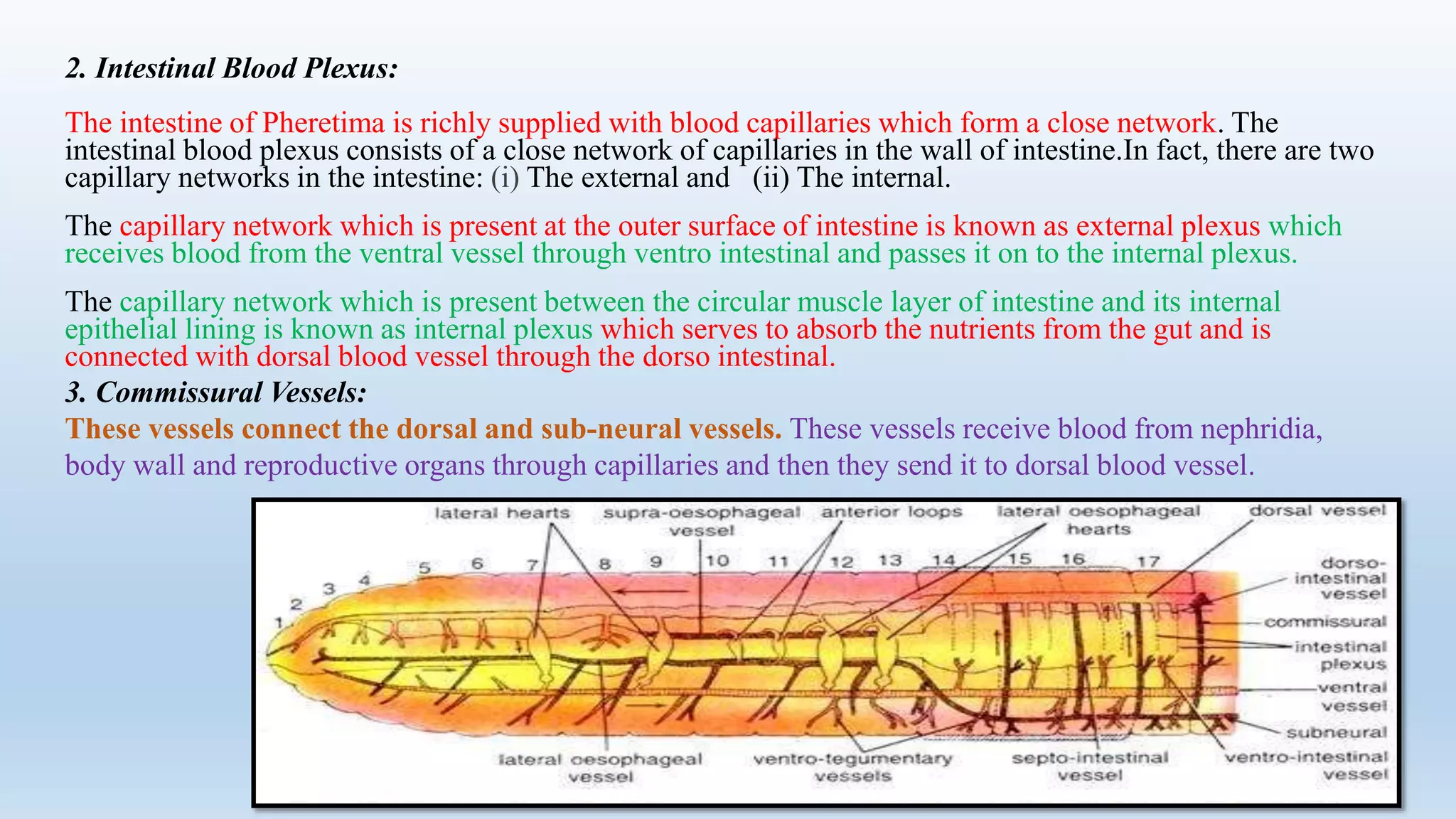 2. Intestinal Blood Plexus:

The intestine of Pheretima is richly supplied with blood capillaries which form a close network. The intestinal blood plexus consists of a close network of capillaries in the wall of intestine.In fact, there are two capillary networks in the intestine: (i) The external and (ii) The internal.

The capillary network which is present at the outer surface of intestine is known as external plexus which receives blood from the ventral vessel through ventro intestinal and passes it on to the internal plexus.

The capillary network which is present between the circular muscle layer of intestine and its internal epithelial lining is known as internal plexus which serves to absorb the nutrients from the gut and is connected with dorsal blood vessel through the dorso intestinal.

3. Commissural Vessels:

These vessels connect the dorsal and sub-neural vessels. These vessels receive blood from nephridia, body wall and reproductive organs through capillaries and then they send it to dorsal blood vessel.

lateral hearts
supra-oesophageal vessel
anterior loops
lateral oesophageal hearts
dorsal vessel
1
2
3
4
5
6
7
8
9
10
11
12
13
14
15
16
17
dorso-intestinal vessel
commissural
intestinal plexus
ventral vessel
subneural
lateral oesophageal vessel
ventro-tegumentary vessels
septo-intestinal vessel
ventro-intestinal vessel